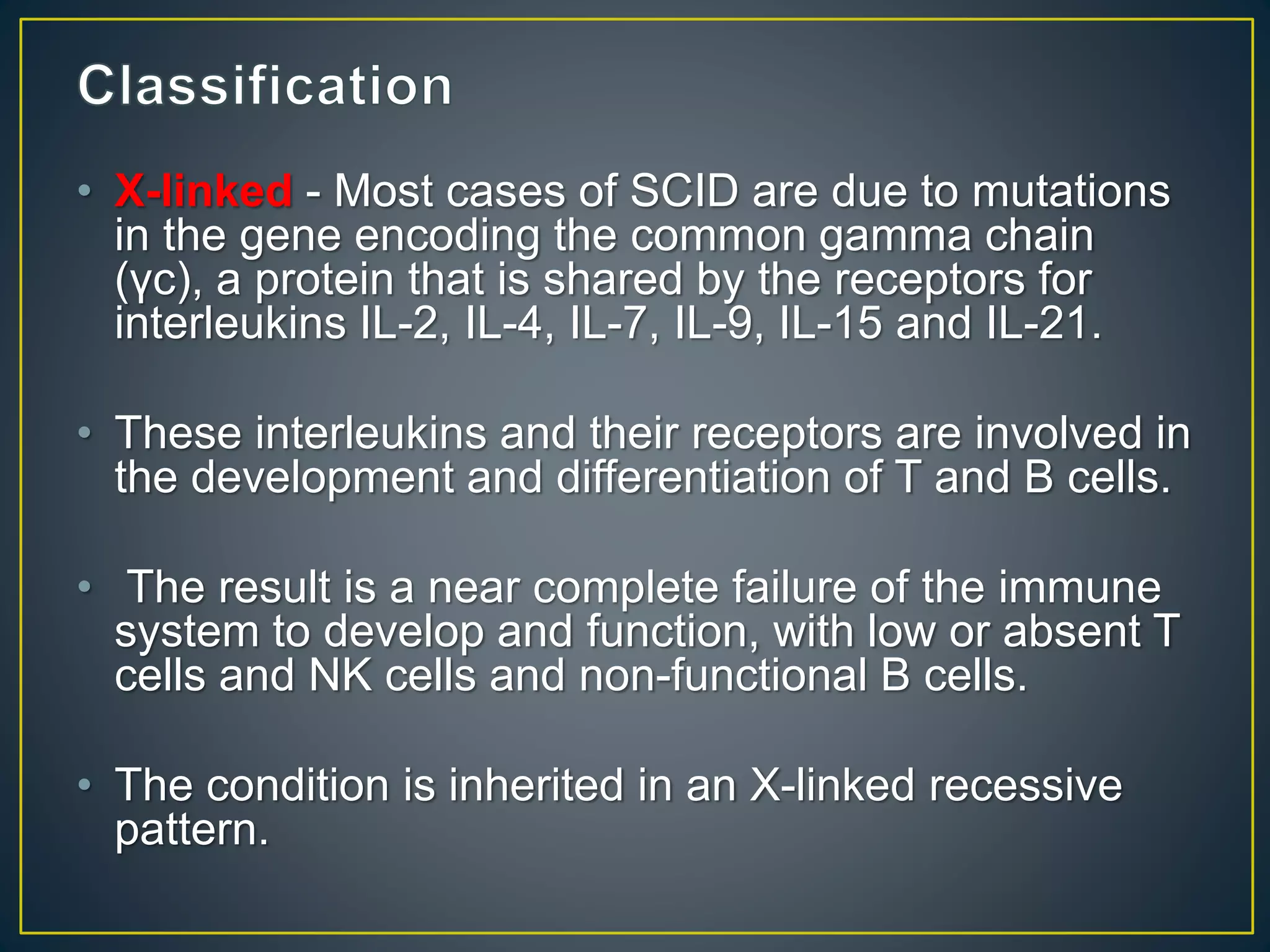 Classification

• X-linked - Most cases of SCID are due to mutations in the gene encoding the common gamma chain (γc), a protein that is shared by the receptors for interleukins IL-2, IL-4, IL-7, IL-9, IL-15 and IL-21.

• These interleukins and their receptors are involved in the development and differentiation of T and B cells.

• The result is a near complete failure of the immune system to develop and function, with low or absent T cells and NK cells and non-functional B cells.

• The condition is inherited in an X-linked recessive pattern.